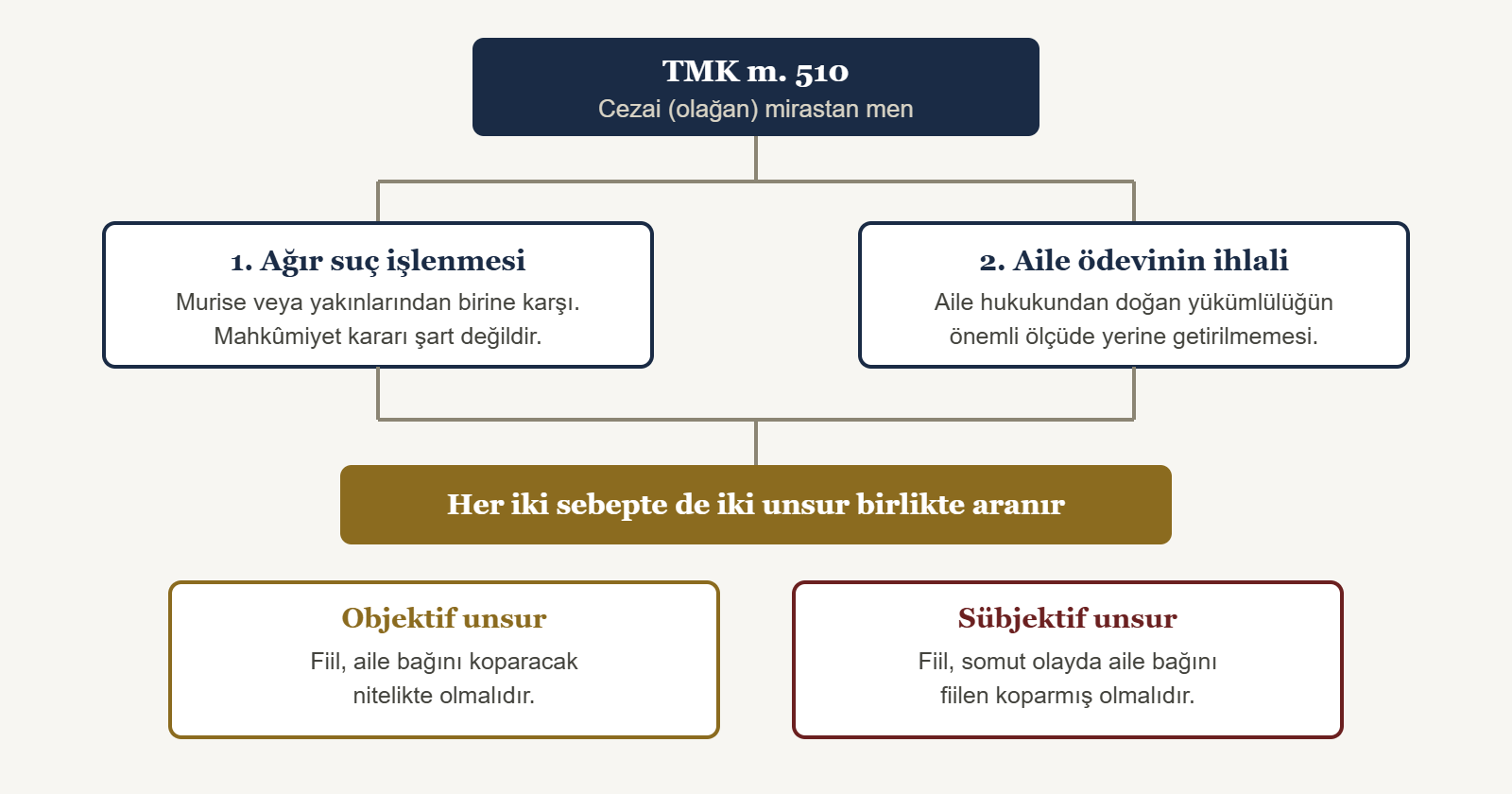 TMK m. 510
Cezai (olağan) mirastan men

1. Ağır suç işlenmesi
Murise veya yakınlarından birine karşı. Mahkûmiyet kararı şart değildir.

2. Aile ödevinin ihlali
Aile hukukundan doğan yükümlülüğün önemli ölçüde yerine getirilmemesi.

Her iki sebepte de iki unsur birlikte aranır

Objektif unsur
Fiil, aile bağını koparacak nitelikte olmalıdır.

Sübjektif unsur
Fiil, somut olayda aile bağını fiilen koparmış olmalıdır.